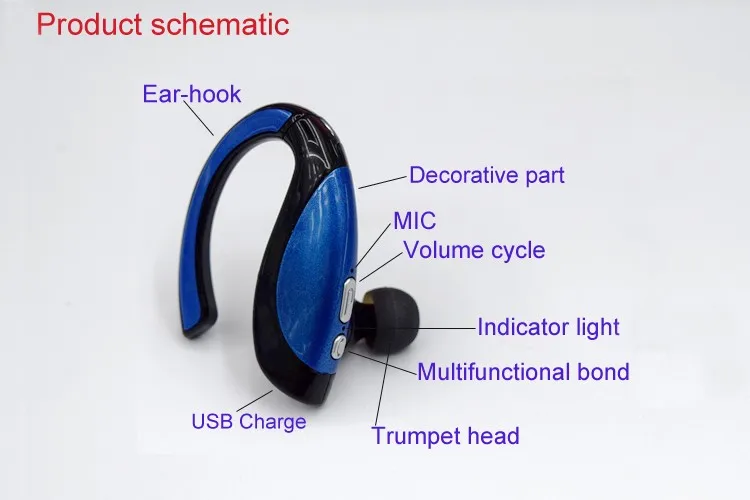 Product schematic

Ear-hook

Decorative part

MIC

Volume cycle

Indicator light

Multifunctional bond

USB Charge

Trumpet head